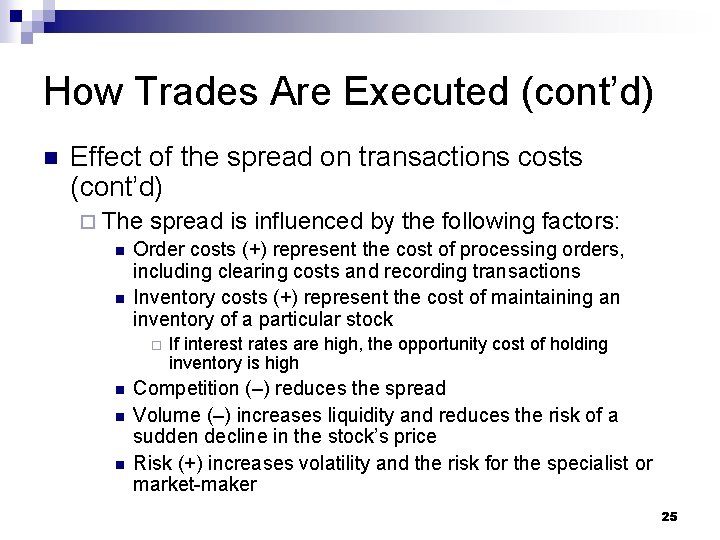 How Trades Are Executed (cont'd)

Effect of the spread on transactions costs (cont'd)

The spread is influenced by the following factors:

Order costs (+) represent the cost of processing orders, including clearing costs and recording transactions

Inventory costs (+) represent the cost of maintaining an inventory of a particular stock

If interest rates are high, the opportunity cost of holding inventory is high

Competition (–) reduces the spread

Volume (–) increases liquidity and reduces the risk of a sudden decline in the stock's price

Risk (+) increases volatility and the risk for the specialist or market-maker

25